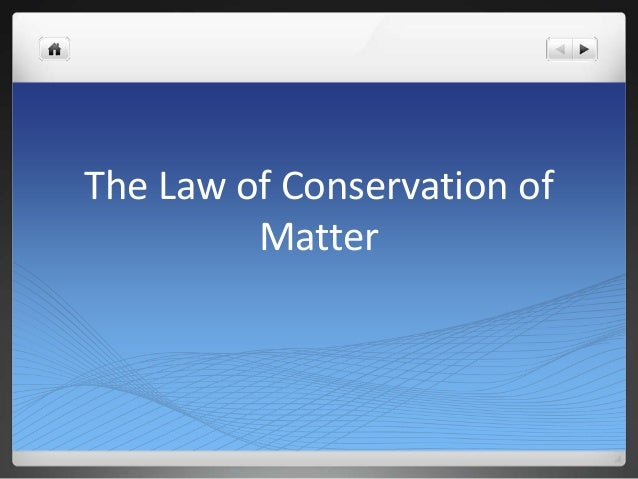 The Law of Conservation of Matter